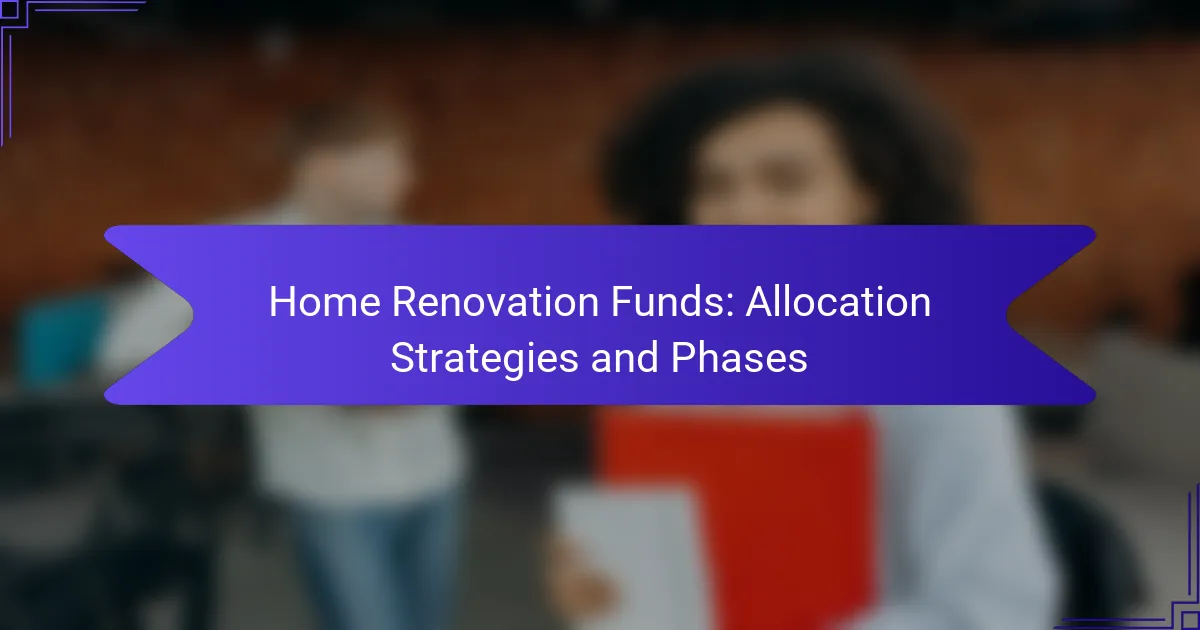 Home Renovation Funds: Allocation Strategies and Phases